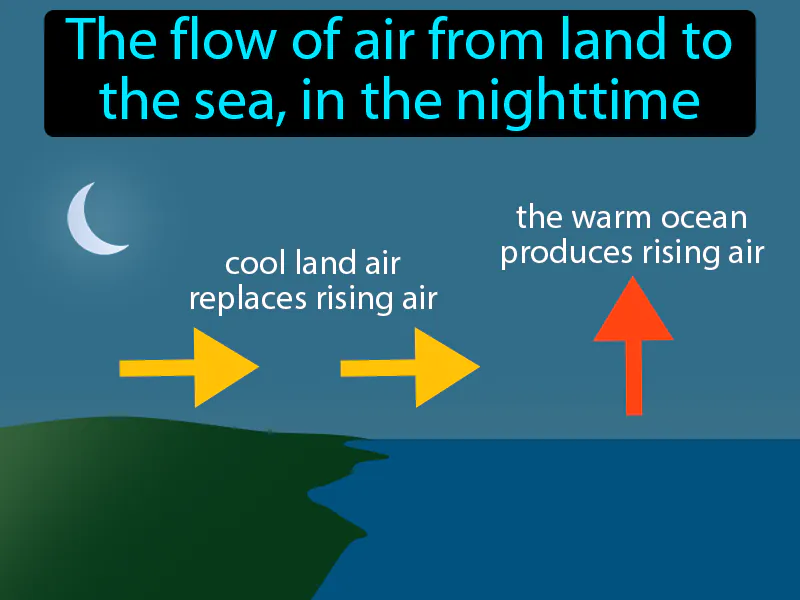 The flow of air from land to the sea, in the nighttime

cool land air replaces rising air

the warm ocean produces rising air